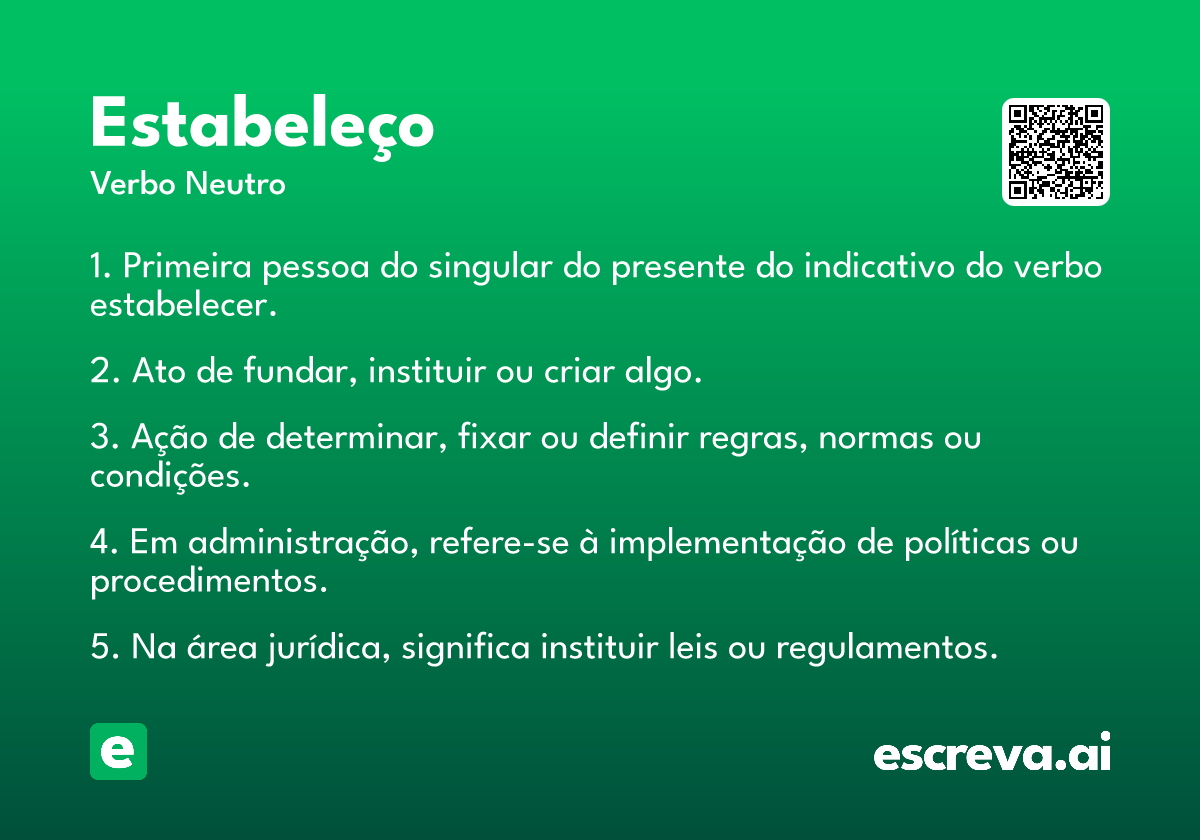 Estabeleço
Verbo Neutro

1. Primeira pessoa do singular do presente do indicativo do verbo estabelecer.

2. Ato de fundar, instituir ou criar algo.

3. Ação de determinar, fixar ou definir regras, normas ou condições.

4. Em administração, refere-se à implementação de políticas ou procedimentos.

5. Na área jurídica, significa instituir leis ou regulamentos.

e

escreva.ai